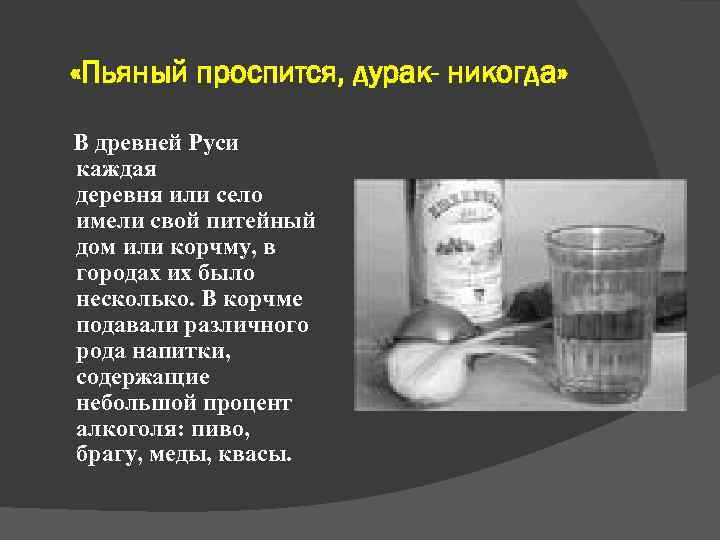 «Пьяный проспится, дурак- никогда»

В древней Руси каждая деревня или село имели свой питейный дом или корчму, в городах их было несколько. В корчме подавали различного рода напитки, содержащие небольшой процент алкоголя: пиво, брагу, меды, квасы.